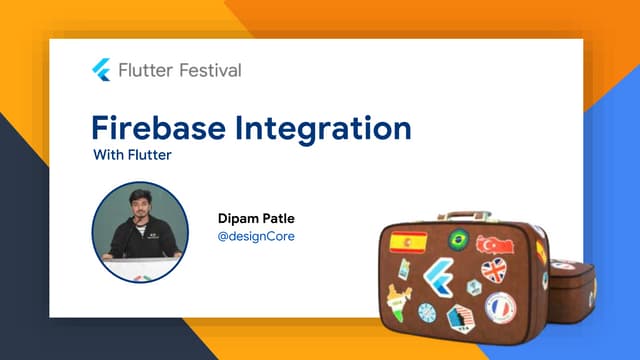 Flutter Festival

Firebase Integration
With Flutter

Dipam Patle
@designCore